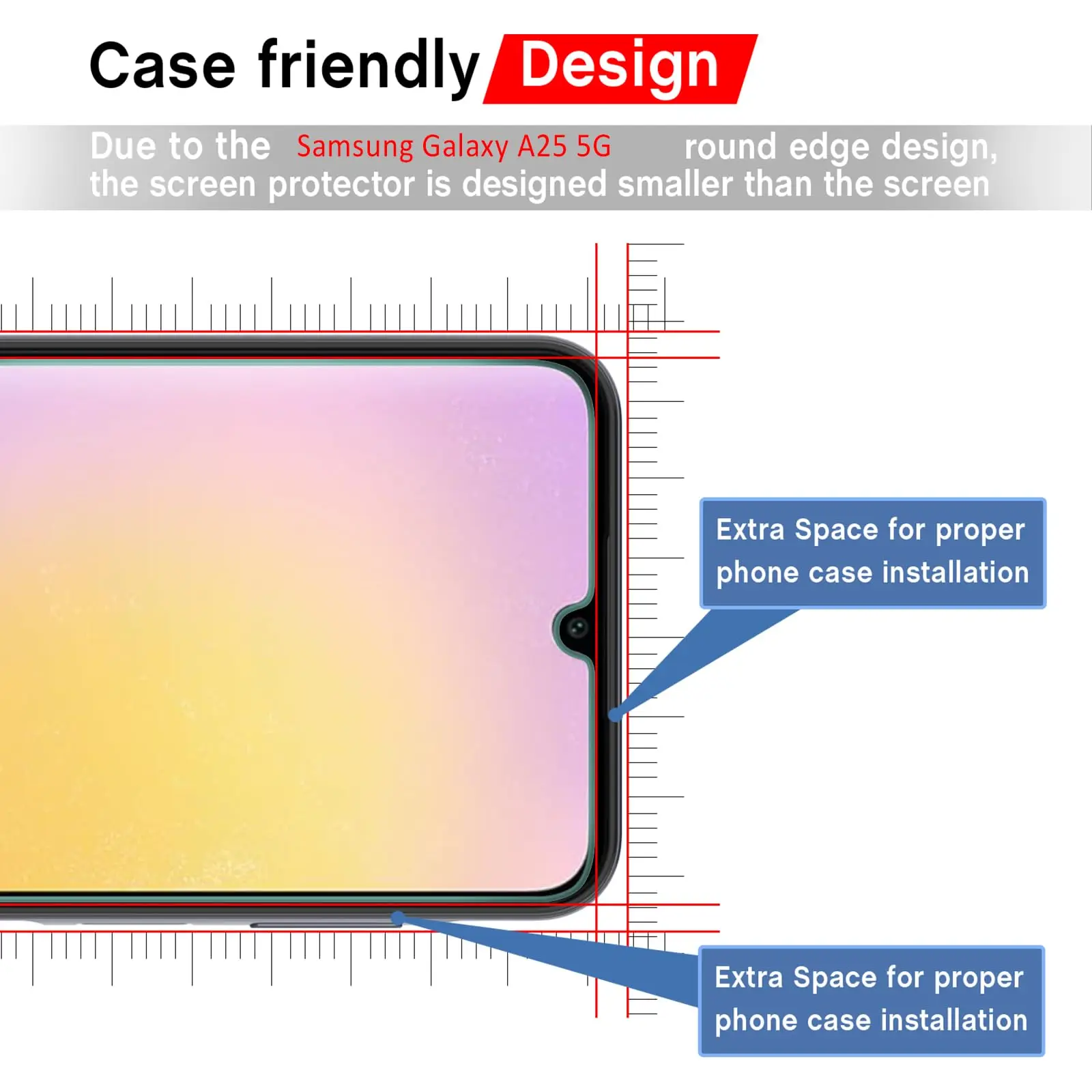 Case friendly Design

Due to the Samsung Galaxy A25 5G round edge design, the screen protector is designed smaller than the screen

Extra Space for proper phone case installation

Extra Space for proper phone case installation